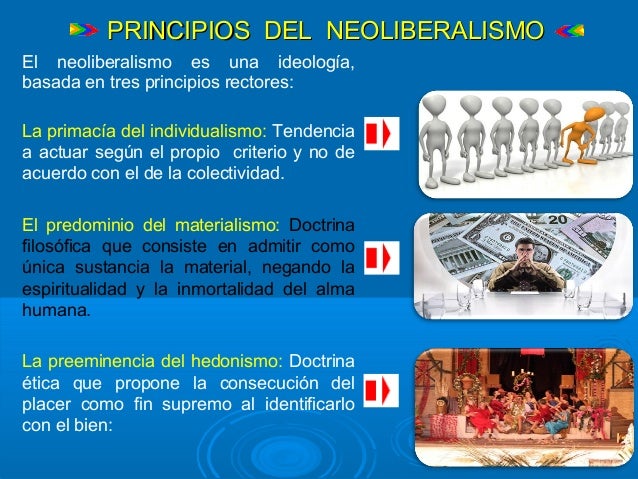 PRINCIPIOS DEL NEOLIBERALISMO

El neoliberalismo es una ideología, basada en tres principios rectores:

La primacía del individualismo: Tendencia a actuar según el propio criterio y no de acuerdo con el de la colectividad.

El predominio del materialismo: Doctrina filosófica que consiste en admitir como única sustancia la material, negando la espiritualidad y la inmortalidad del alma humana.

La preeminencia del hedonismo: Doctrina ética que propone la consecución del placer como fin supremo al identificarlo con el bien: